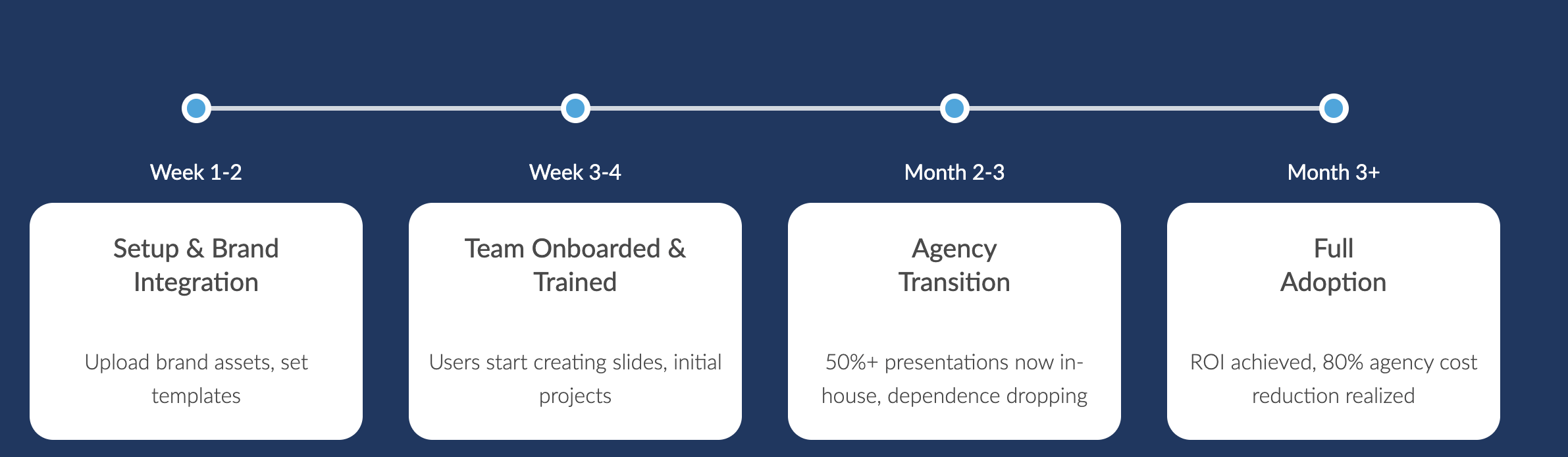 Week 1-2

Setup & Brand Integration

Upload brand assets, set templates

Week 3-4

Team Onboarded & Trained

Users start creating slides, initial projects

Month 2-3

Agency Transition

50%+ presentations now in-house, dependence dropping

Month 3+

Full Adoption

ROI achieved, 80% agency cost reduction realized